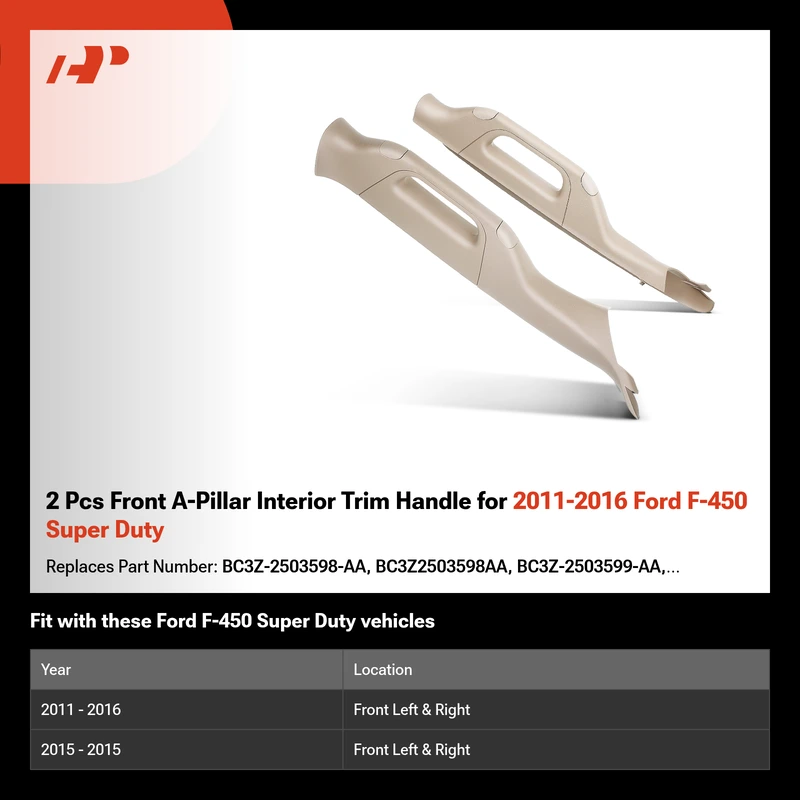 2 Pcs Front A-Pillar Interior Trim Handle for 2011-2016 Ford F-450 Super Duty

Replaces Part Number: BC3Z-2503598-AA, BC3Z2503598AA, BC3Z-2503599-AA,...

Fit with these Ford F-450 Super Duty vehicles

| Year | Location |
|---|---|
| 2011 - 2016 | Front Left & Right |
| 2015 - 2015 | Front Left & Right |